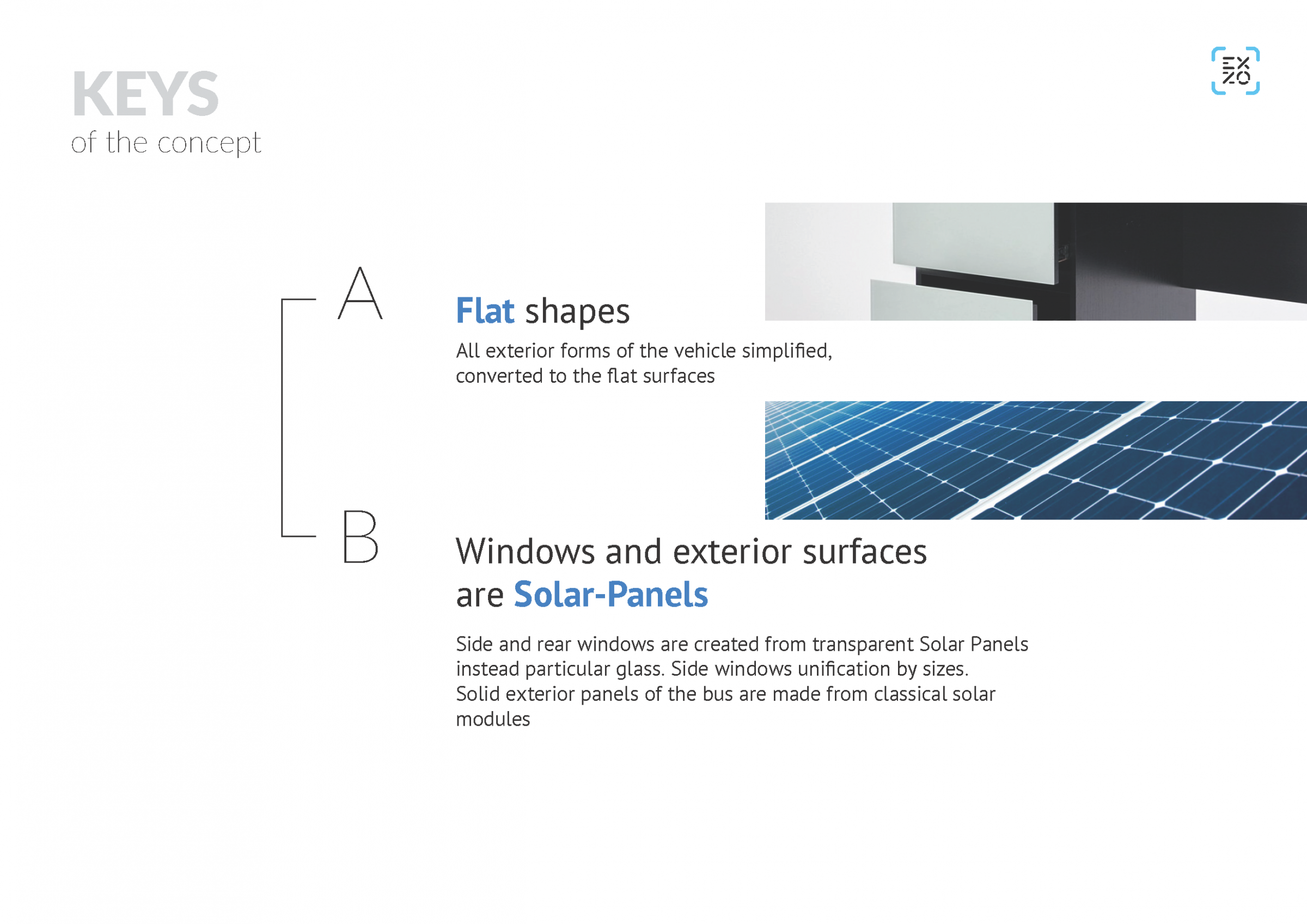 KEYS
of the concept

EX
ZO

A

Flat shapes

All exterior forms of the vehicle simplified, converted to the flat surfaces

B

Windows and exterior surfaces are Solar-Panels

Side and rear windows are created from transparent Solar Panels instead particular glass. Side windows unification by sizes. Solid exterior panels of the bus are made from classical solar modules